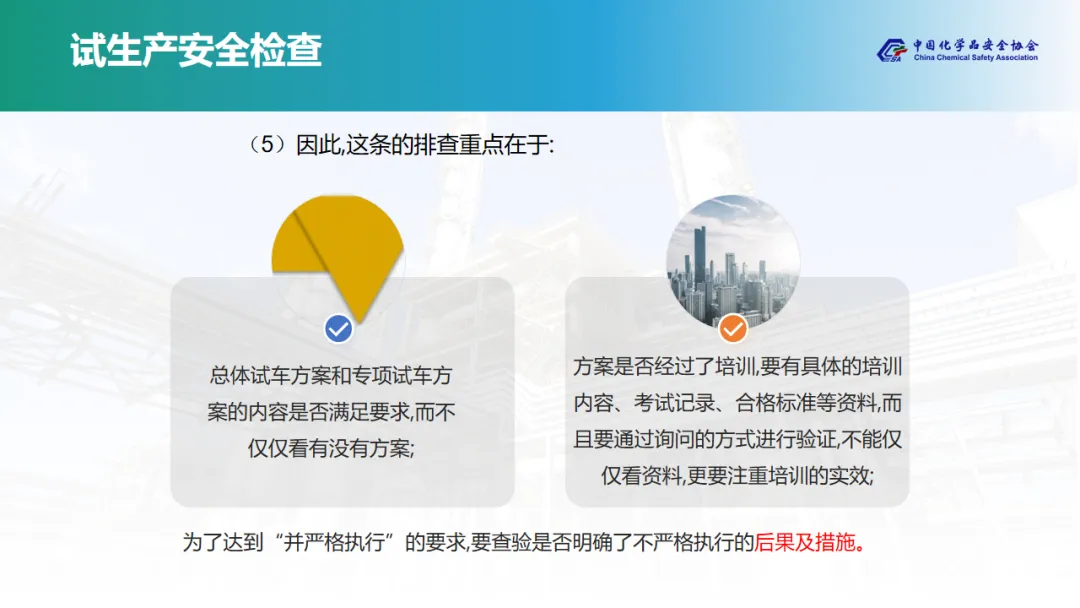 试生产安全检查

中国化学品安全协会
China Chemical Safety Association

（5）因此,这条的排查重点在于:

总体试车方案和专项试车方案的内容是否满足要求,而不仅仅看有没有方案;

方案是否经过了培训,要有具体的培训内容、考试记录、合格标准等资料,而且要通过询问的方式进行验证,不能仅仅看资料,更要注重培训的实效;

为了达到“并严格执行”的要求,要查验是否明确了不严格执行的后果及措施。